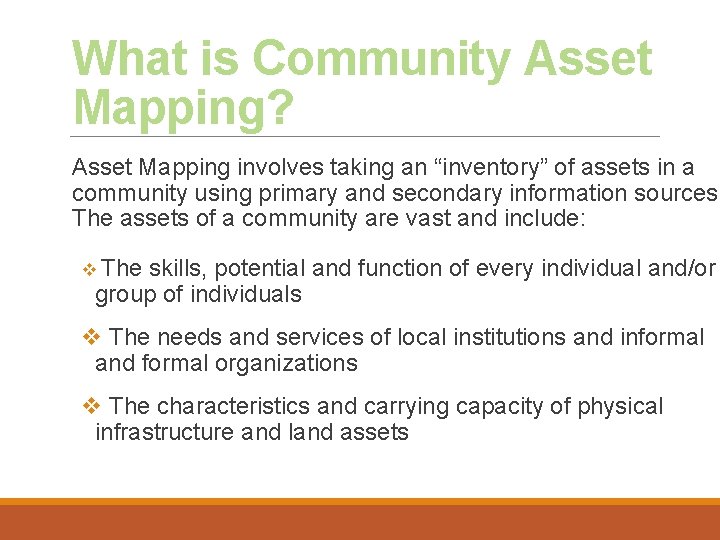 What is Community Asset Mapping?

Asset Mapping involves taking an “inventory” of assets in a community using primary and secondary information sources The assets of a community are vast and include:

❖ The skills, potential and function of every individual and/or group of individuals

❖ The needs and services of local institutions and informal and formal organizations

❖ The characteristics and carrying capacity of physical infrastructure and land assets